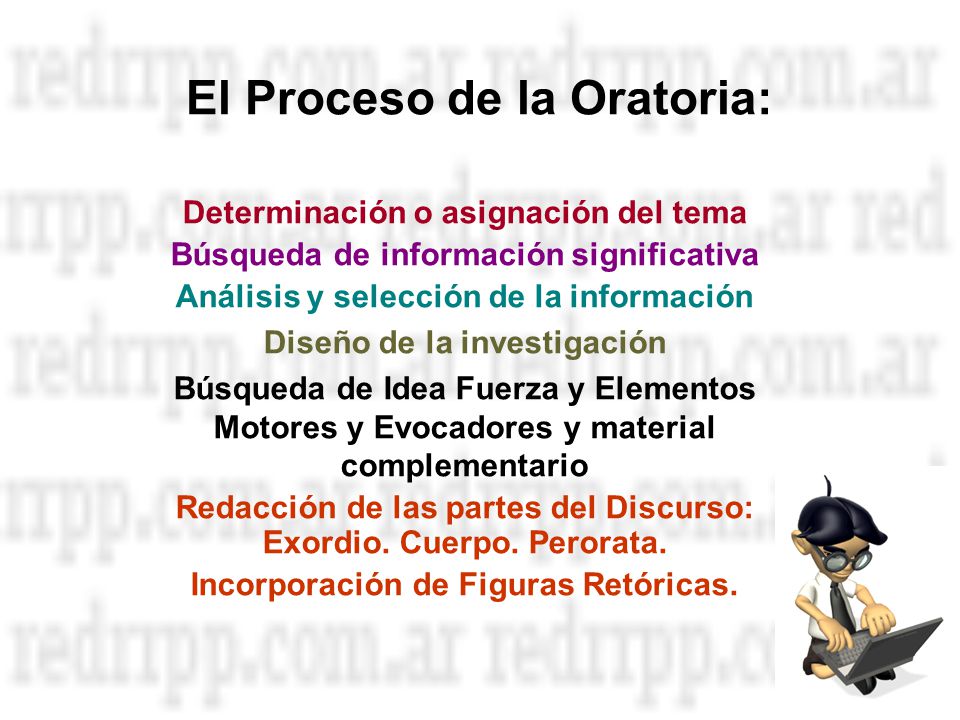 redrrpp.com.ar redrrpp.com.ar

El Proceso de la Oratoria:

Determinación o asignación del tema
Búsqueda de información significativa
Análisis y selección de la información
Diseño de la investigación
Búsqueda de Idea Fuerza y Elementos Motores y Evocadores y material complementario
Redacción de las partes del Discurso: Exordio. Cuerpo. Perorata.
Incorporación de Figuras Retóricas.